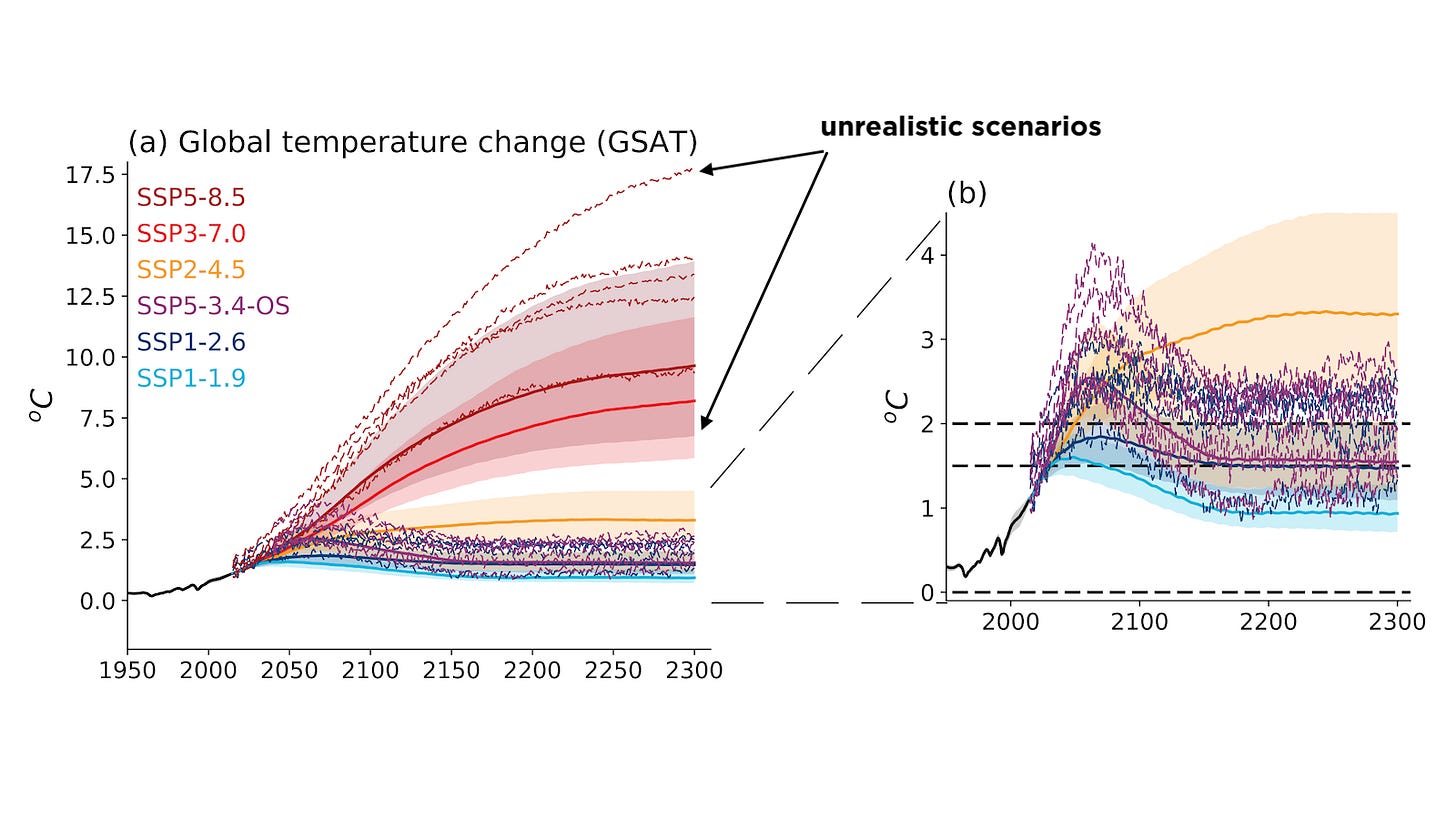 (a) Global temperature change (GSAT)

unrealistic scenarios

SSP5-8.5
SSP3-7.0
SSP2-4.5
SSP5-3.4-OS
SSP1-2.6
SSP1-1.9

$^oC$

17.5
15.0
12.5
10.0
7.5
5.0
2.5
0.0

1950 2000 2050 2100 2150 2200 2250 2300

(b)

$^oC$

4
3
2
1
0

2000 2100 2200 2300